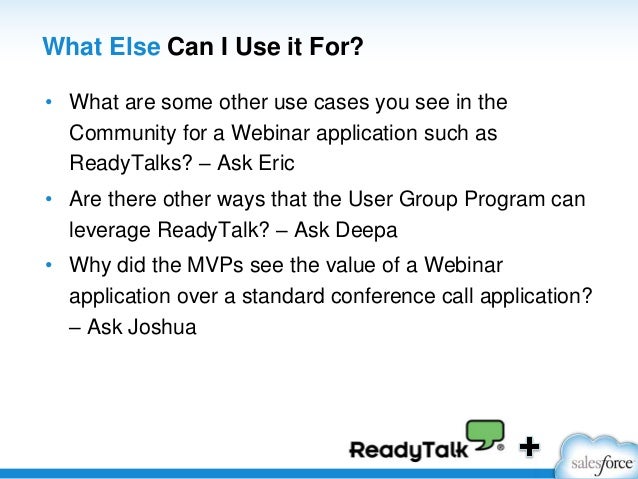 What Else Can I Use it For?

• What are some other use cases you see in the Community for a Webinar application such as ReadyTalks? – Ask Eric

• Are there other ways that the User Group Program can leverage ReadyTalk? – Ask Deepa

• Why did the MVPs see the value of a Webinar application over a standard conference call application? – Ask Joshua

ReadyTalk® + salesforce